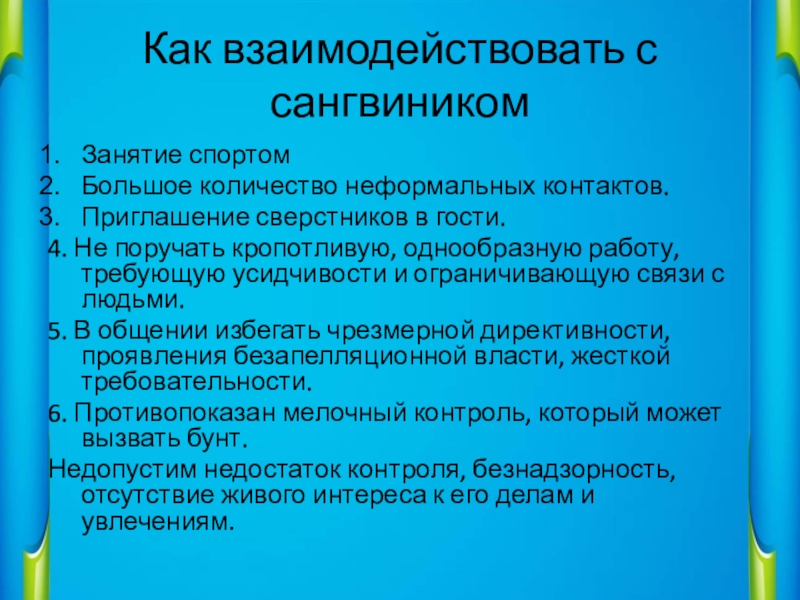 Как взаимодействовать с сангвиником

1. Занятие спортом
2. Большое количество неформальных контактов.
3. Приглашение сверстников в гости.
4. Не поручать кропотливую, однообразную работу, требующую усидчивости и ограничивающую связи с людьми.
5. В общении избегать чрезмерной директивности, проявления безапелляционной власти, жесткой требовательности.
6. Противопоказан мелочный контроль, который может вызвать бунт.
Недопустим недостаток контроля, безнадзорность, отсутствие живого интереса к его делам и увлечениям.